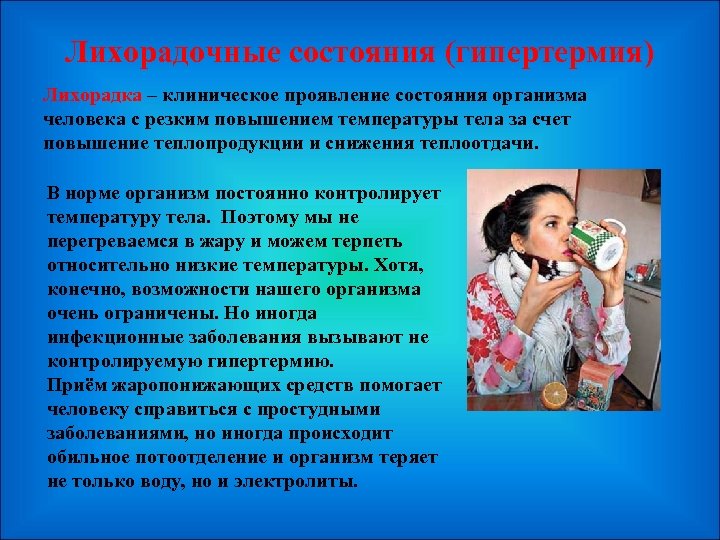 Лихорадочные состояния (гипертермия)

Лихорадка – клиническое проявление состояния организма человека с резким повышением температуры тела за счет повышение теплопродукции и снижения теплоотдачи.

В норме организм постоянно контролирует температуру тела. Поэтому мы не перегреваемся в жару и можем терпеть относительно низкие температуры. Хотя, конечно, возможности нашего организма очень ограничены. Но иногда инфекционные заболевания вызывают не контролируемую гипертермию.
Приём жаропонижающих средств помогает человеку справиться с простудными заболеваниями, но иногда происходит обильное потоотделение и организм теряет не только воду, но и электролиты.